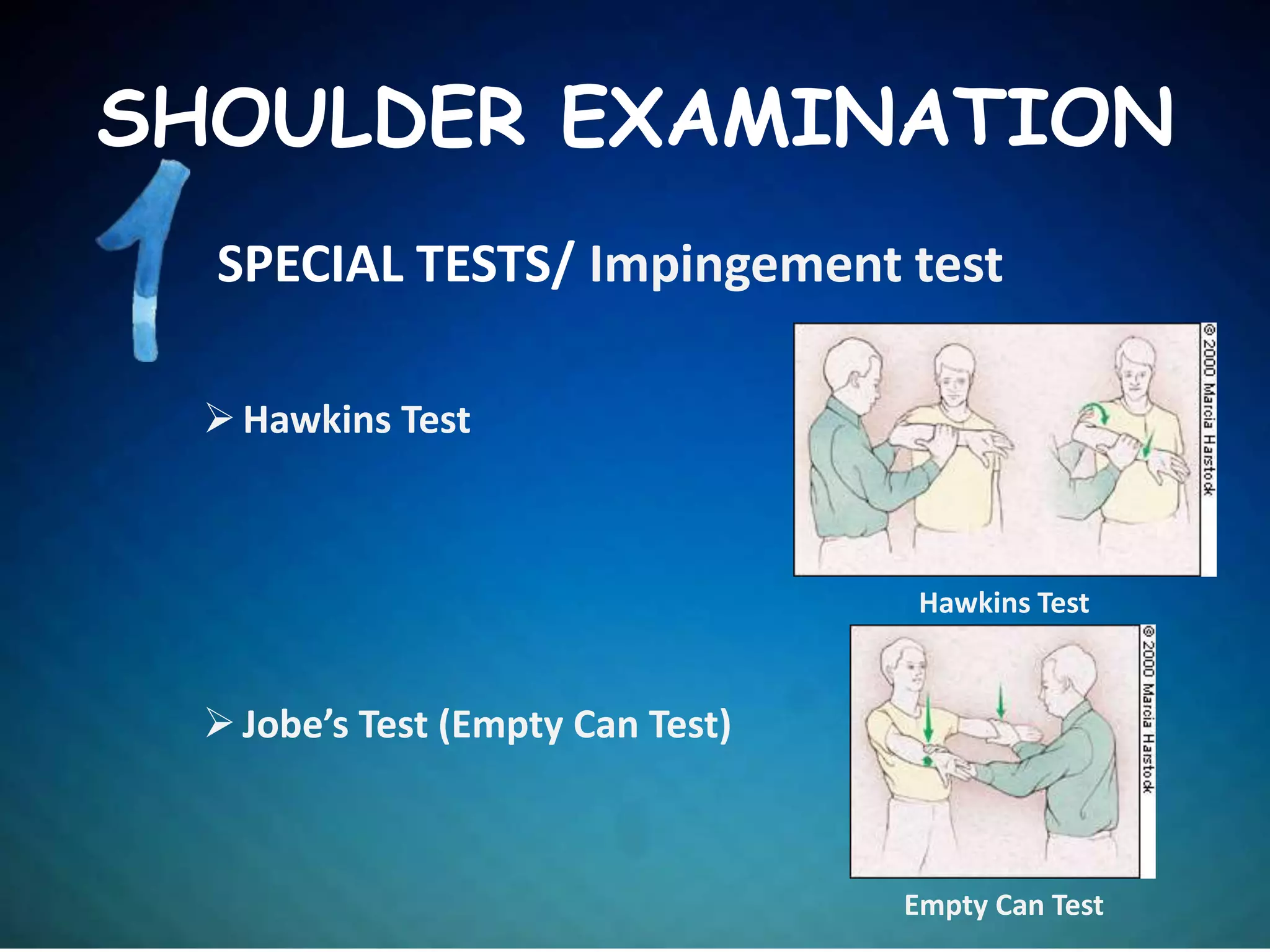 SHOULDER EXAMINATION

1

SPECIAL TESTS/ Impingement test

➢ Hawkins Test

© 2000 Marcia Harstock

Hawkins Test

➢ Jobe's Test (Empty Can Test)

© 2000 Marcia Harstock

Empty Can Test